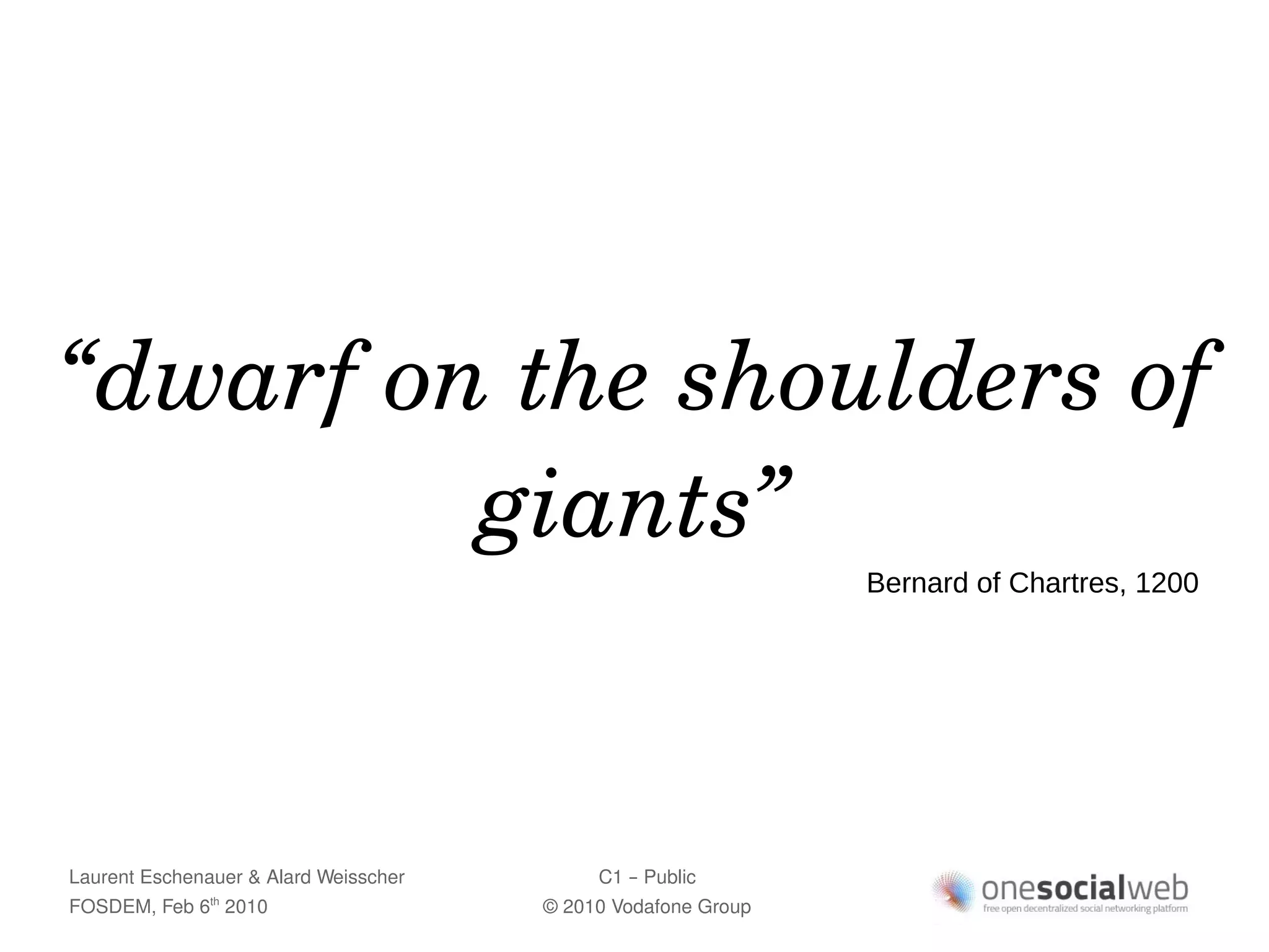 “dwarf on the shoulders of giants”

Bernard of Chartres, 1200

Laurent Eschenauer & Alard Weisscher
FOSDEM, Feb 6$^{th}$ 2010

C1 – Public
© 2010 Vodafone Group

onesocialweb
free open decentralized social networking platform